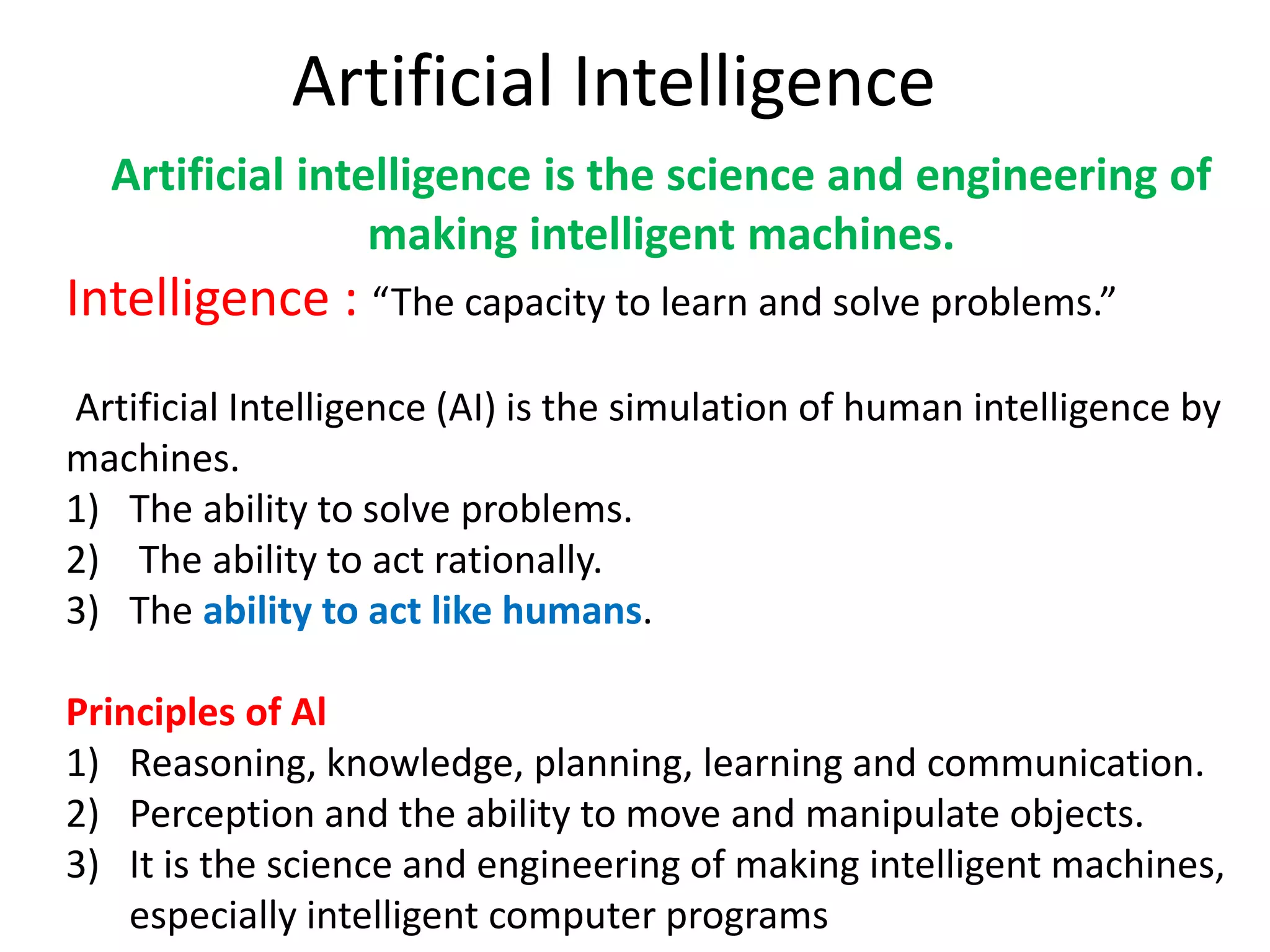 Artificial Intelligence

Artificial intelligence is the science and engineering of making intelligent machines.

Intelligence : “The capacity to learn and solve problems.”

Artificial Intelligence (AI) is the simulation of human intelligence by machines.
1) The ability to solve problems.
2) The ability to act rationally.
3) The ability to act like humans.

Principles of AI
1) Reasoning, knowledge, planning, learning and communication.
2) Perception and the ability to move and manipulate objects.
3) It is the science and engineering of making intelligent machines, especially intelligent computer programs